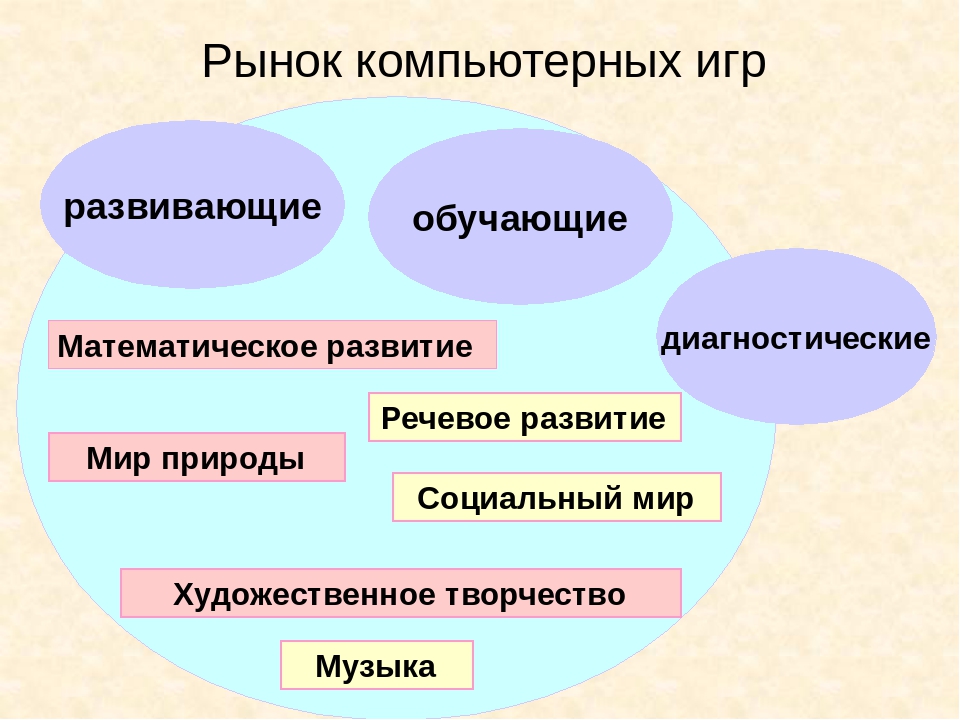 Рынок компьютерных игр

развивающие

обучающие

диагностические

Математическое развитие

Речевое развитие

Мир природы

Социальный мир

Художественное творчество

Музыка